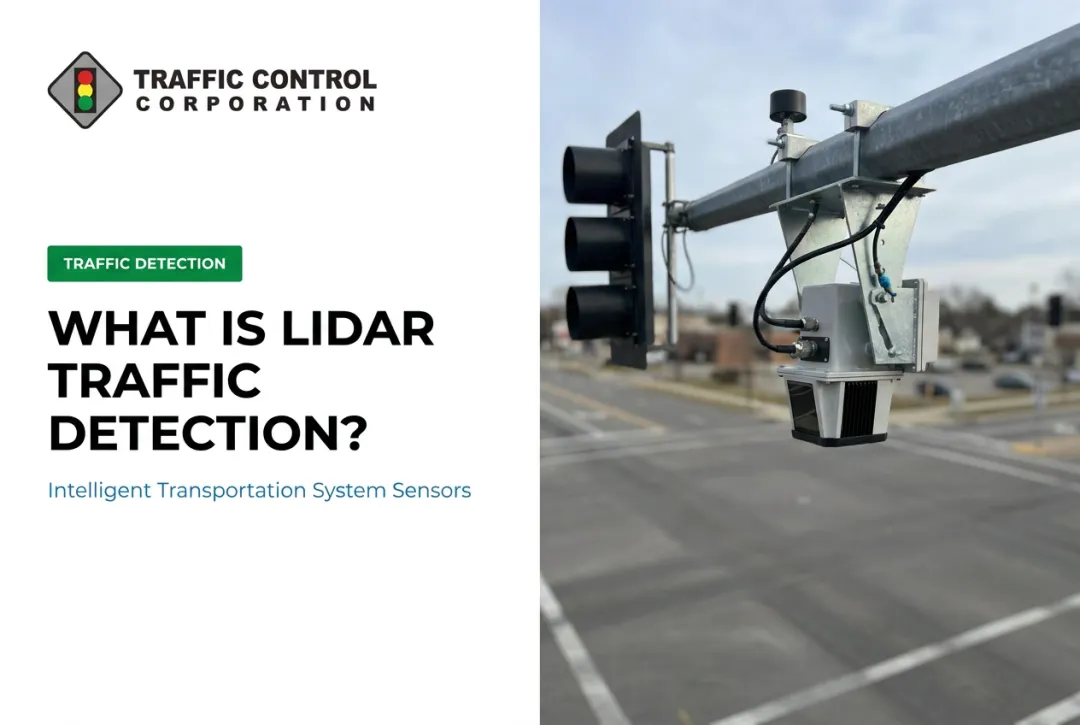 TRAFFIC CONTROL
CORPORATION

TRAFFIC DETECTION

WHAT IS LIDAR TRAFFIC DETECTION?

Intelligent Transportation System Sensors